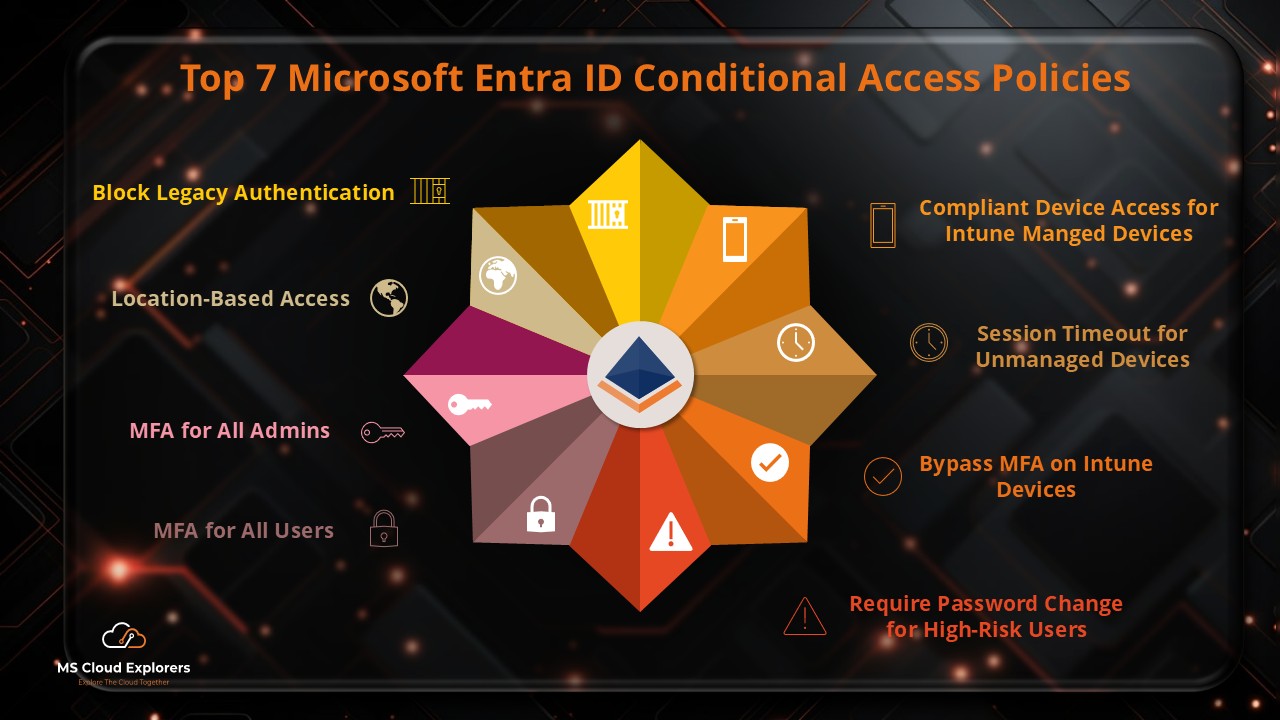 Top 7 Microsoft Entra ID Conditional Access Policies

Block Legacy Authentication

Location-Based Access

MFA for All Admins

MFA for All Users

Compliant Device Access for Intune Manged Devices

Session Timeout for Unmanaged Devices

Bypass MFA on Intune Devices

Require Password Change for High-Risk Users

MS Cloud Explorers
Explore The Cloud Together